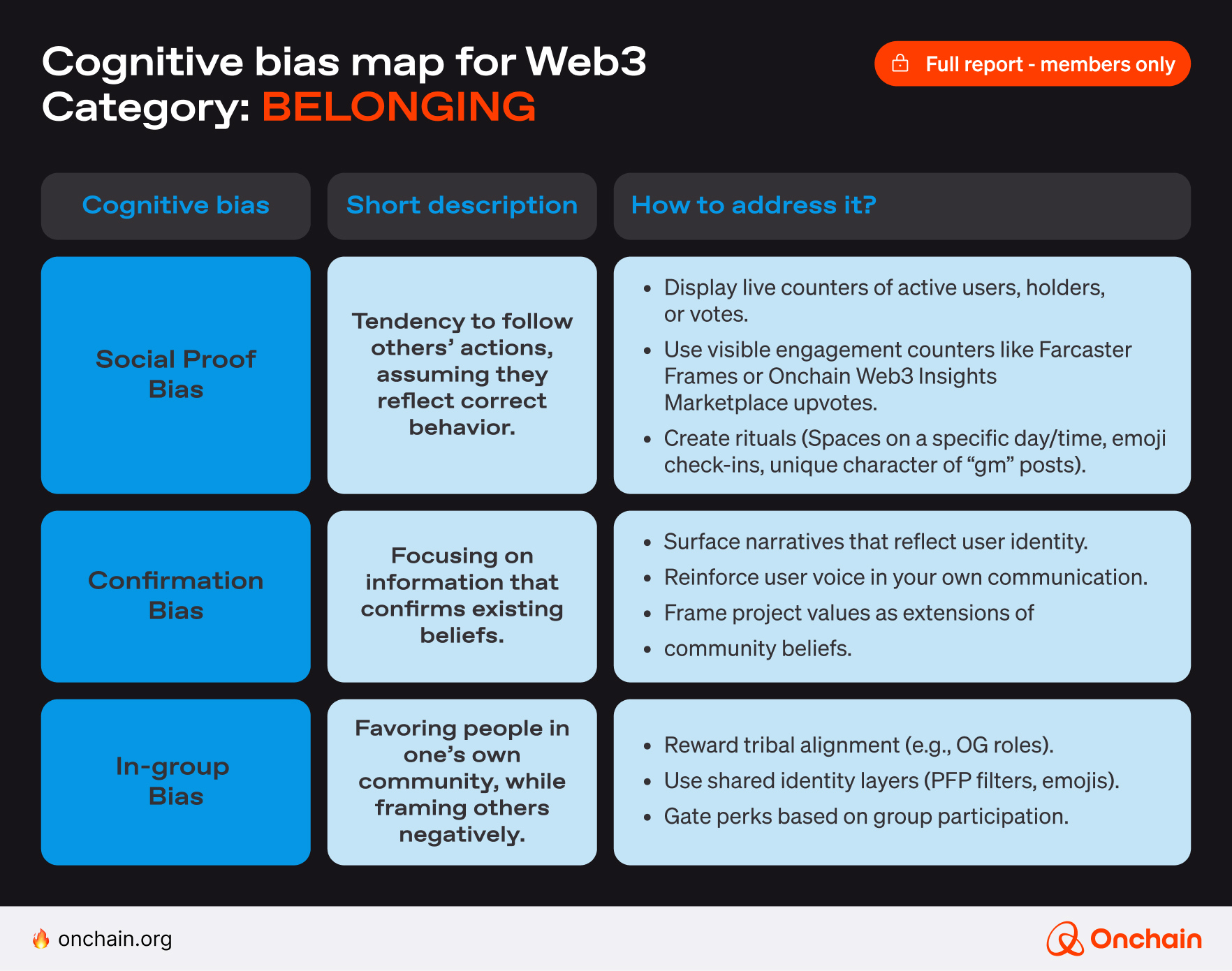 Cognitive bias map for Web3
Category: BELONGING

Full report - members only

| Cognitive bias | Short description | How to address it? |
|---|---|---|
| Social Proof Bias | Tendency to follow others' actions, assuming they reflect correct behavior. | • Display live counters of active users, holders, or votes. • Use visible engagement counters like Farcaster Frames or Onchain Web3 Insights Marketplace upvotes. • Create rituals (Spaces on a specific day/time, emoji check-ins, unique character of "gm" posts). |
| Confirmation Bias | Focusing on information that confirms existing beliefs. | • Surface narratives that reflect user identity. • Reinforce user voice in your own communication. • Frame project values as extensions of • community beliefs. |
| In-group Bias | Favoring people in one's own community, while framing others negatively. | • Reward tribal alignment (e.g., OG roles). • Use shared identity layers (PFP filters, emojis). • Gate perks based on group participation. |

onchain.org

Onchain